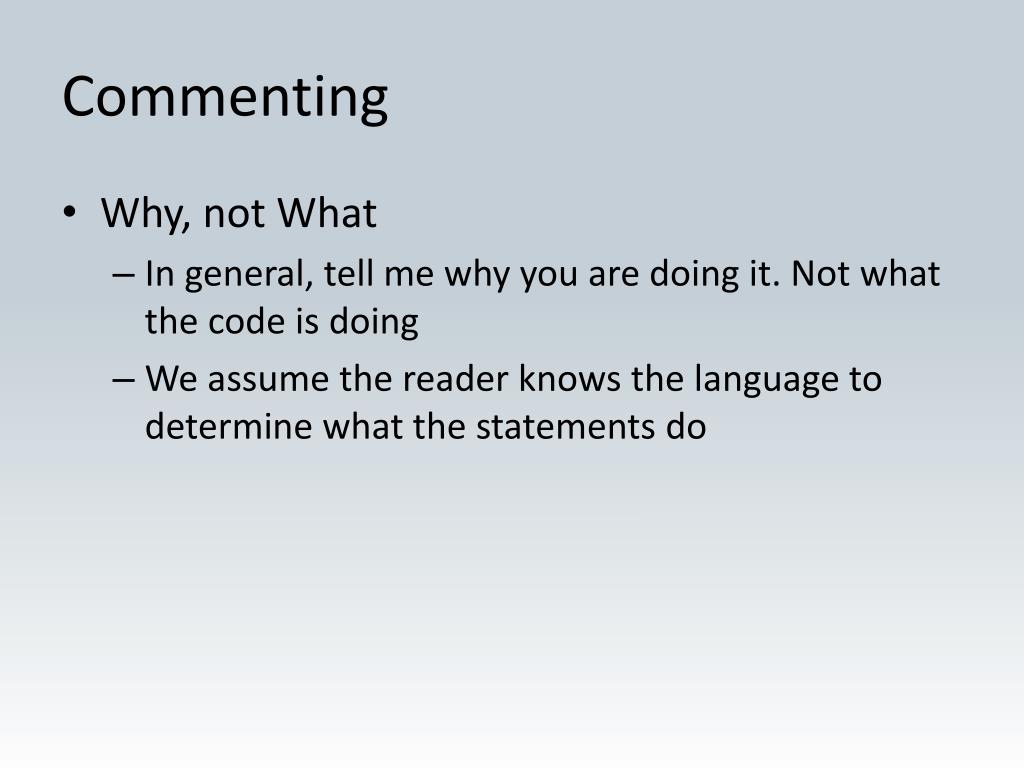 Commenting

• Why, not What
  – In general, tell me why you are doing it. Not what the code is doing
  – We assume the reader knows the language to determine what the statements do